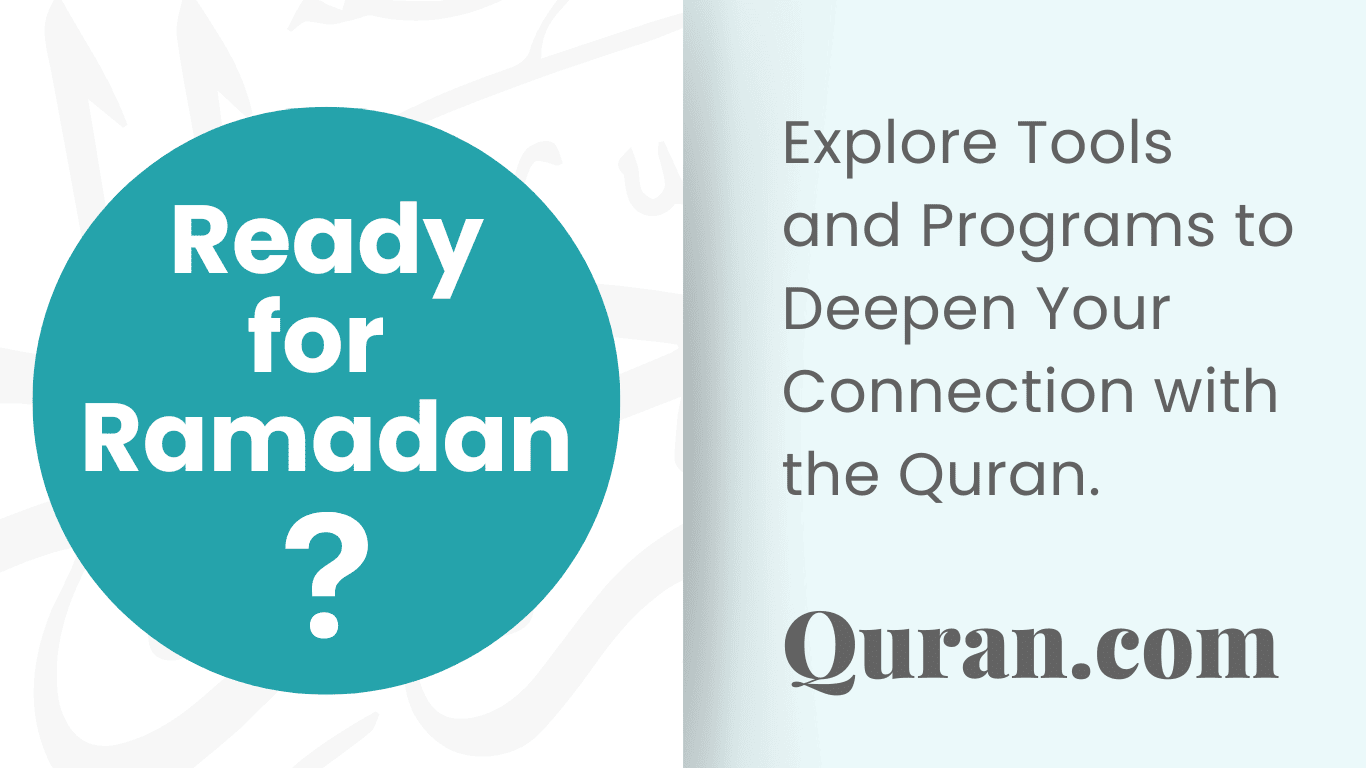 Ready for Ramadan ?

Explore Tools and Programs to Deepen Your Connection with the Quran.

Quran.com